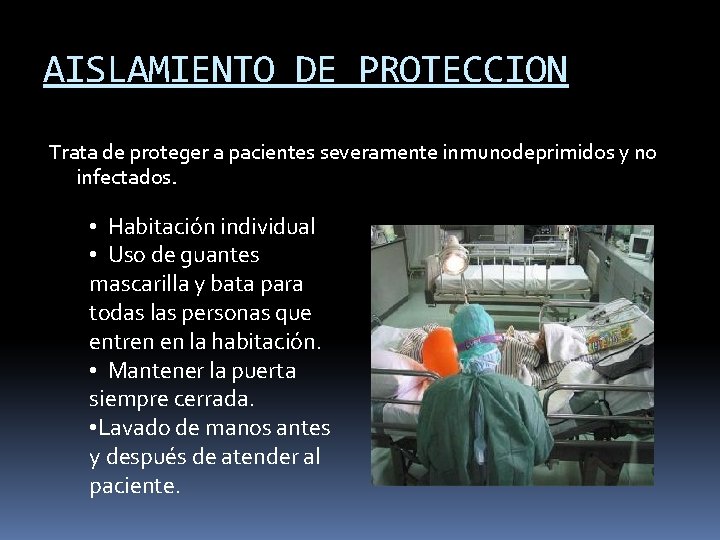 AISLAMIENTO DE PROTECCION

Trata de proteger a pacientes severamente inmunodeprimidos y no infectados.

• Habitación individual
• Uso de guantes mascarilla y bata para todas las personas que entren en la habitación.
• Mantener la puerta siempre cerrada.
•Lavado de manos antes y después de atender al paciente.